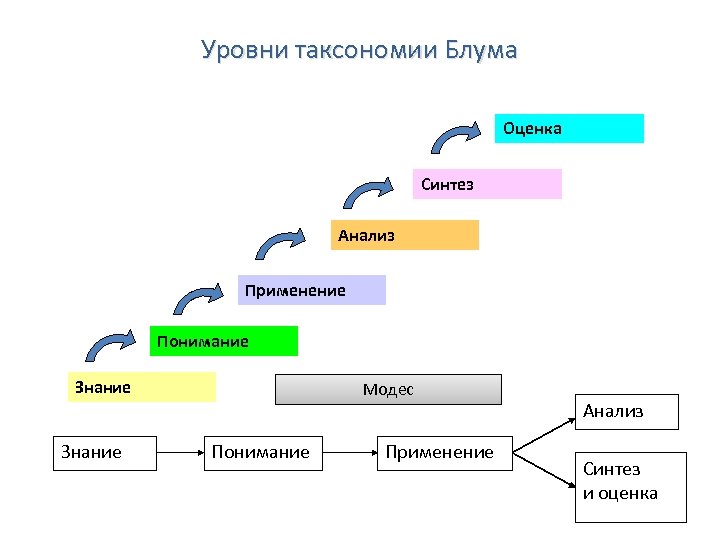 Уровни таксономии Блума

Оценка

Синтез

Анализ

Применение

Понимание

Знание

Модес

Знание

Понимание

Применение

Анализ

Синтез и оценка